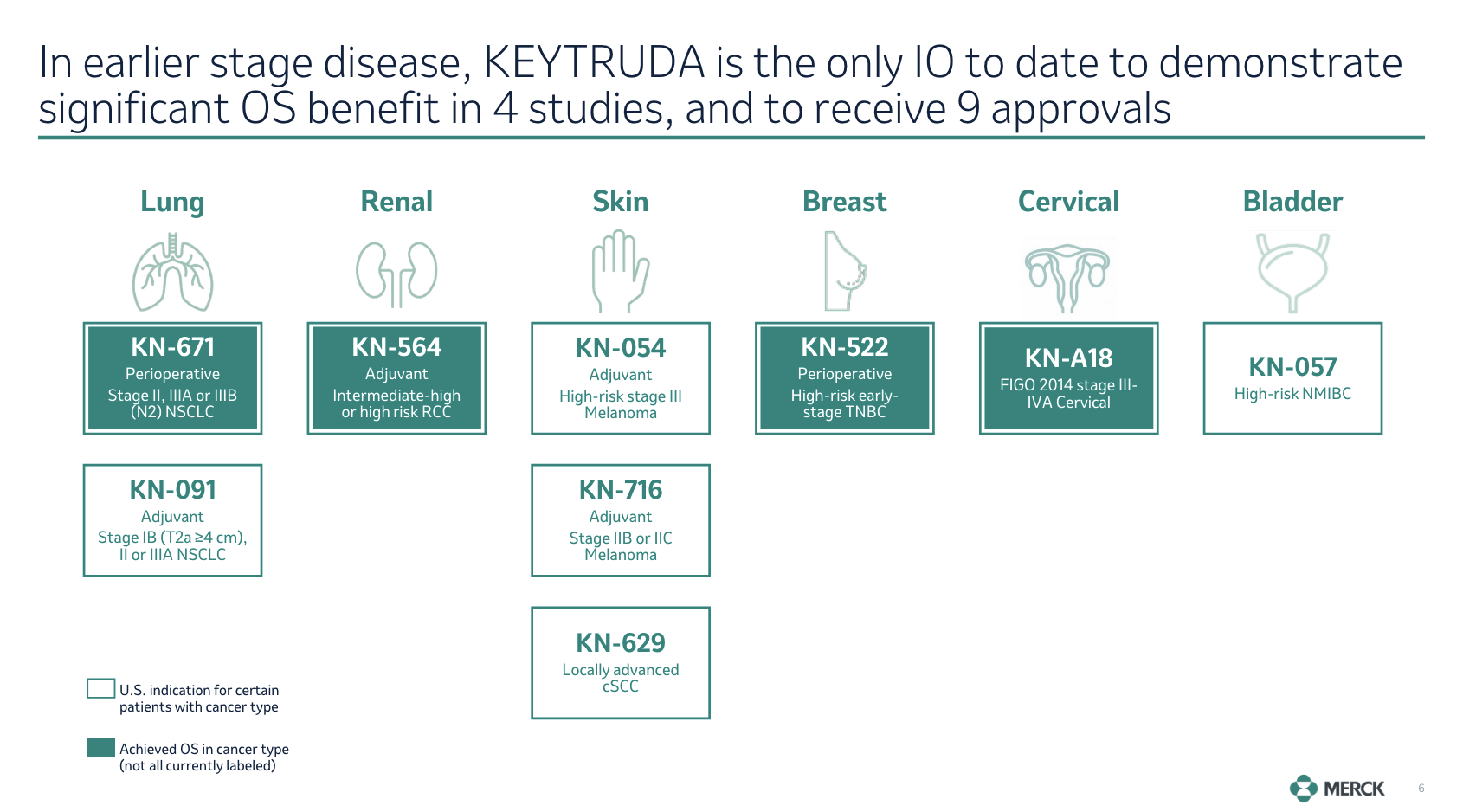 In earlier stage disease, KEYTRUDA is the only IO to date to demonstrate significant OS benefit in 4 studies, and to receive 9 approvals

Lung

KN-671
Perioperative
Stage II, IIIA or IIIB (N2) NSCLC

KN-091
Adjuvant
Stage IB (T2a ≥4 cm), II or IIIA NSCLC

Renal

KN-564
Adjuvant
Intermediate-high or high risk RCC

Skin

KN-054
Adjuvant
High-risk stage III Melanoma

KN-716
Adjuvant
Stage IIB or IIC Melanoma

KN-629
Locally advanced cSCC

Breast

KN-522
Perioperative
High-risk early-stage TNBC

Cervical

KN-A18
FIGO 2014 stage III-IVA Cervical

Bladder

KN-057
High-risk NMIBC

U.S. indication for certain patients with cancer type

Achieved OS in cancer type (not all currently labeled)

MERCK

6